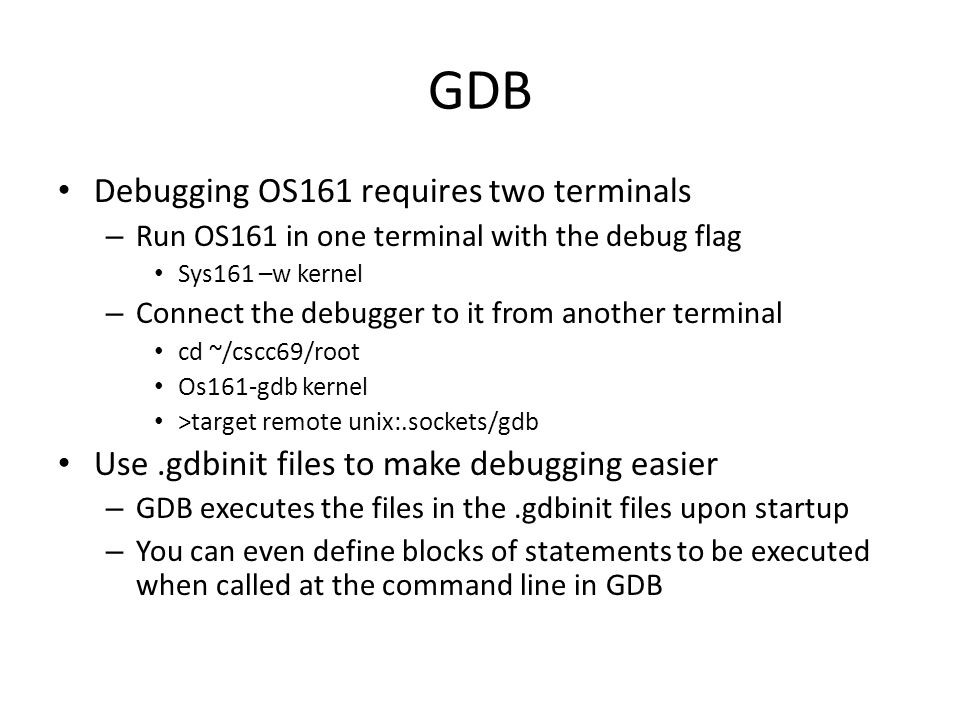 GDB

• Debugging OS161 requires two terminals
  – Run OS161 in one terminal with the debug flag
    • Sys161 –w kernel
  – Connect the debugger to it from another terminal
    • cd ~/cscc69/root
    • Os161-gdb kernel
    • >target remote unix:.sockets/gdb
• Use .gdbinit files to make debugging easier
  – GDB executes the files in the .gdbinit files upon startup
  – You can even define blocks of statements to be executed when called at the command line in GDB